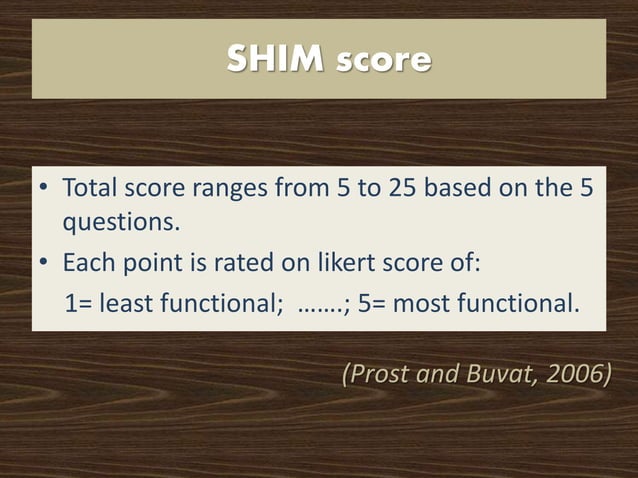 SHIM score

• Total score ranges from 5 to 25 based on the 5 questions.
• Each point is rated on likert score of:
1= least functional; …….; 5= most functional.

(Prost and Buvat, 2006)